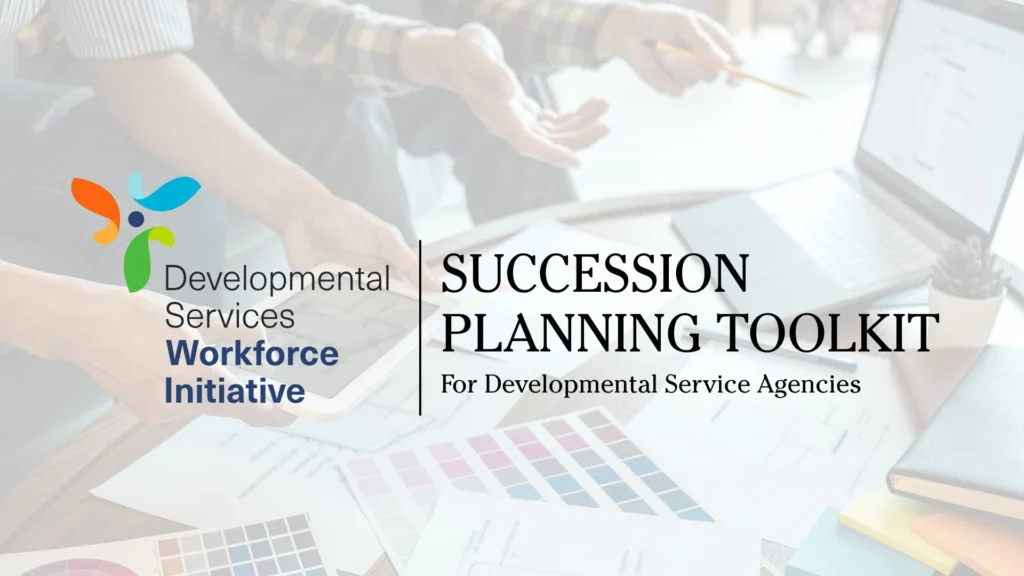 Developmental Services Workforce Initiative

SUCCESSION PLANNING TOOLKIT

For Developmental Service Agencies